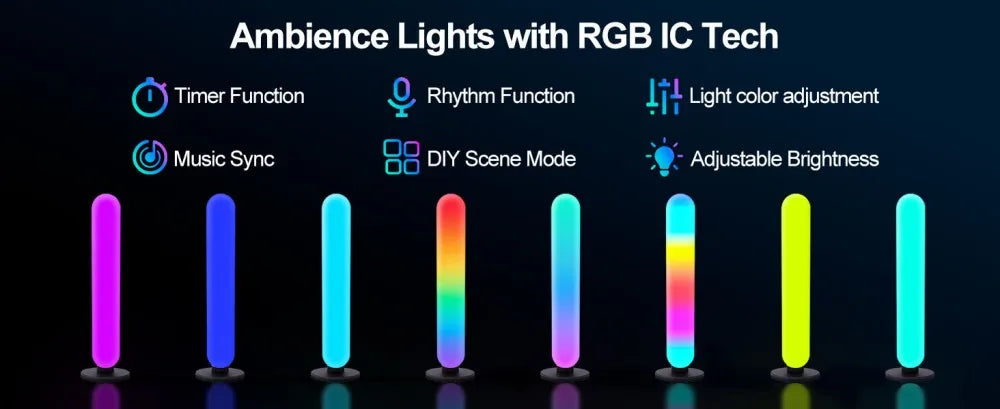 Ambience Lights with RGB IC Tech

Timer Function

Rhythm Function

Light color adjustment

Music Sync

DIY Scene Mode

Adjustable Brightness